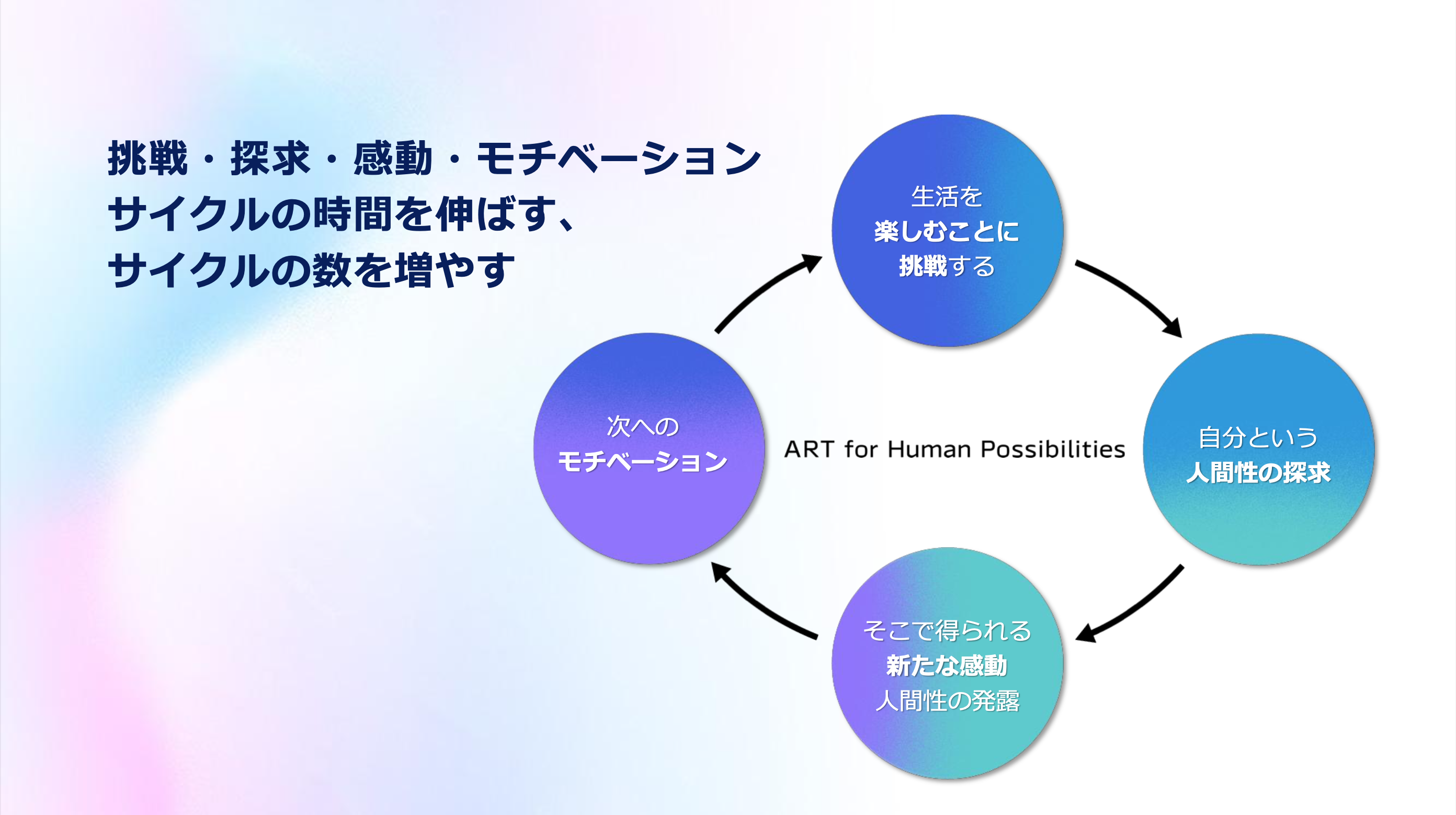 挑戦・探求・感動・モチベーション
サイクルの時間を伸ばす、
サイクルの数を増やす

生活を
楽しむことに
挑戦する

自分という
人間性の探求

そこで得られる
新たな感動
人間性の発露

次への
モチベーション

ART for Human Possibilities